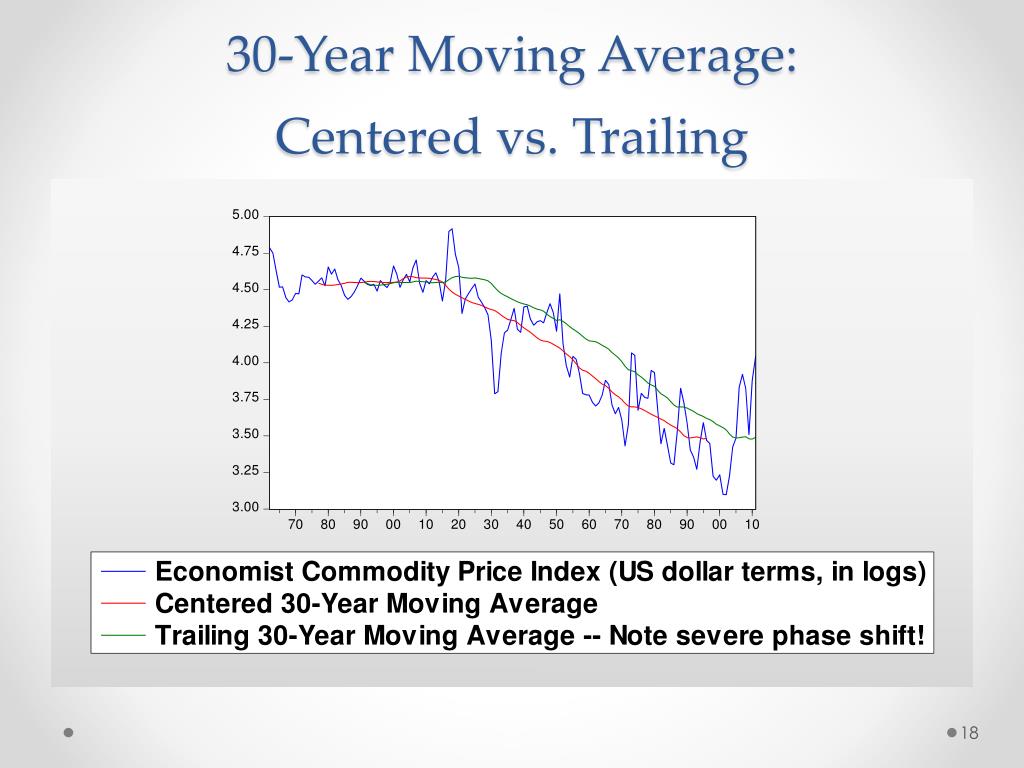 30-Year Moving Average:
Centered vs. Trailing

5.00
4.75
4.50
4.25
4.00
3.75
3.50
3.25
3.00

70 80 90 00 10 20 30 40 50 60 70 80 90 00 10

Economist Commodity Price Index (US dollar terms, in logs)
Centered 30-Year Moving Average
Trailing 30-Year Moving Average -- Note severe phase shift!

18